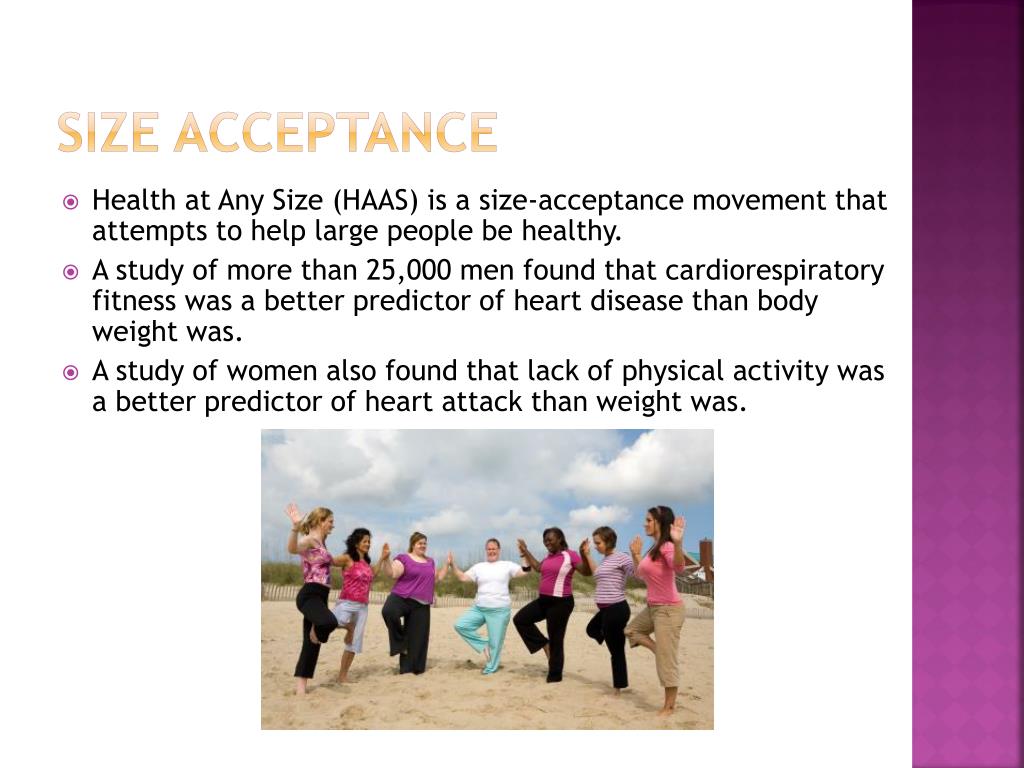 SIZE ACCEPTANCE

Health at Any Size (HAAS) is a size-acceptance movement that attempts to help large people be healthy.

A study of more than 25,000 men found that cardiorespiratory fitness was a better predictor of heart disease than body weight was.

A study of women also found that lack of physical activity was a better predictor of heart attack than weight was.